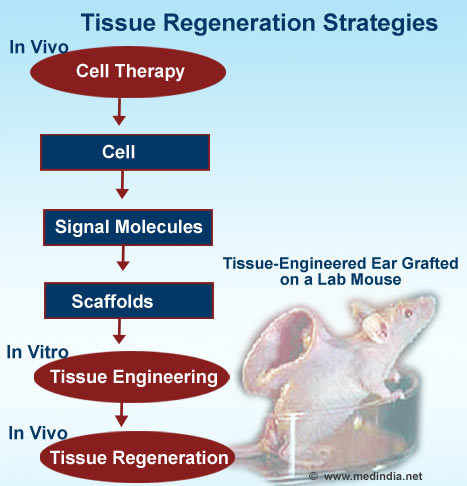 Tissue Regeneration Strategies

In Vivo

Cell Therapy

Cell

Signal Molecules

Scaffolds

In Vitro

Tissue Engineering

In Vivo

Tissue Regeneration

Tissue-Engineered Ear Grafted on a Lab Mouse

© www.medindia.net